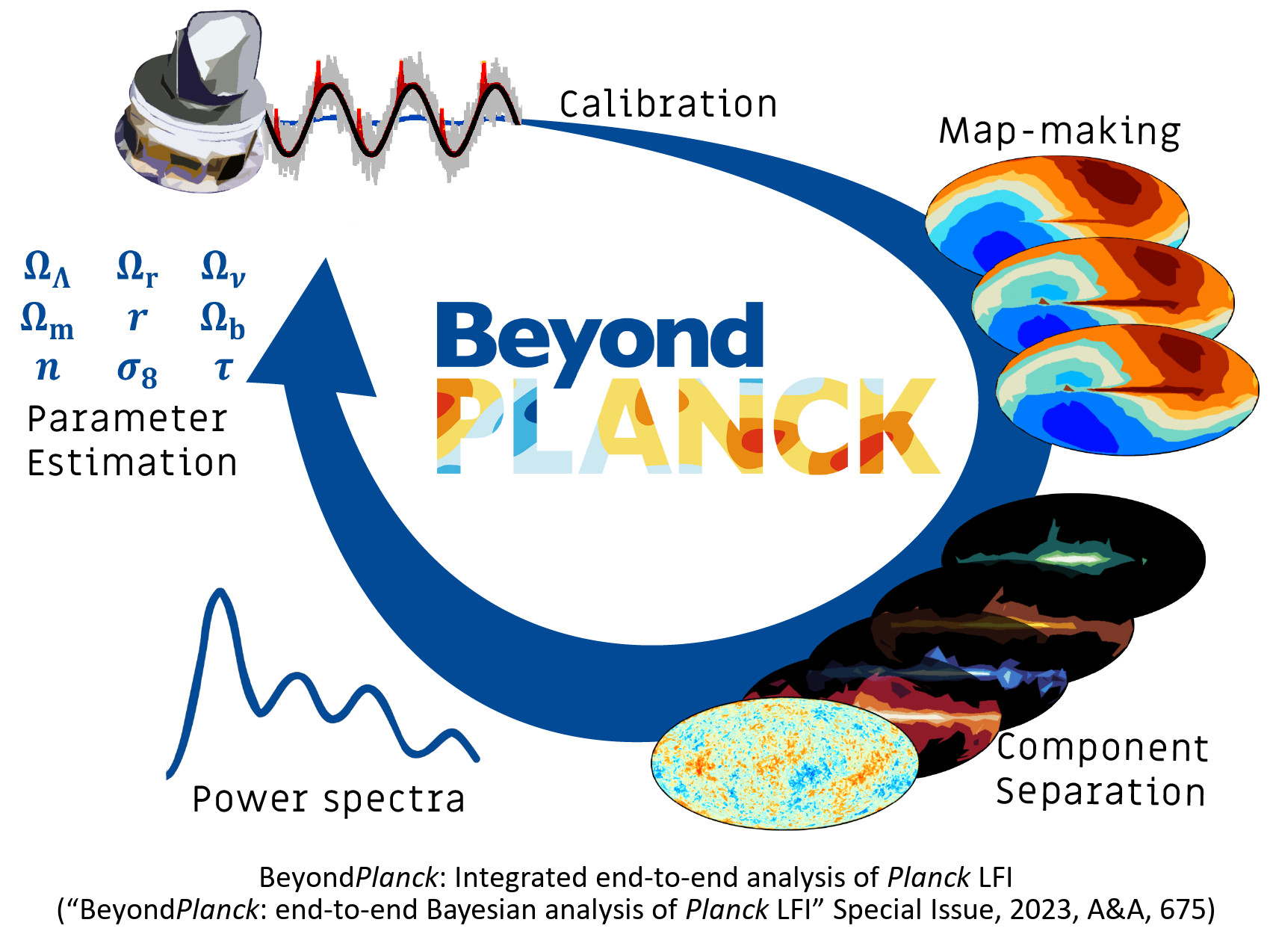 Calibration

Map-making

$\Omega_\Lambda$ $\Omega_r$ $\Omega_\nu$
$\Omega_m$ $r$ $\Omega_b$
$n$ $\sigma_8$ $\tau$
Parameter Estimation

Beyond PLANCK

Power spectra

Component Separation

BeyondPlanck: Integrated end-to-end analysis of Planck LFI
(“BeyondPlanck: end-to-end Bayesian analysis of Planck LFI” Special Issue, 2023, A&A, 675)